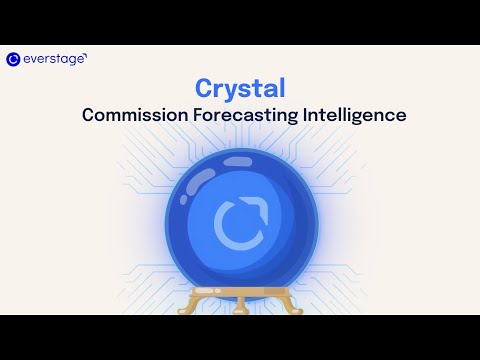 everstage

Crystal
Commission Forecasting Intelligence